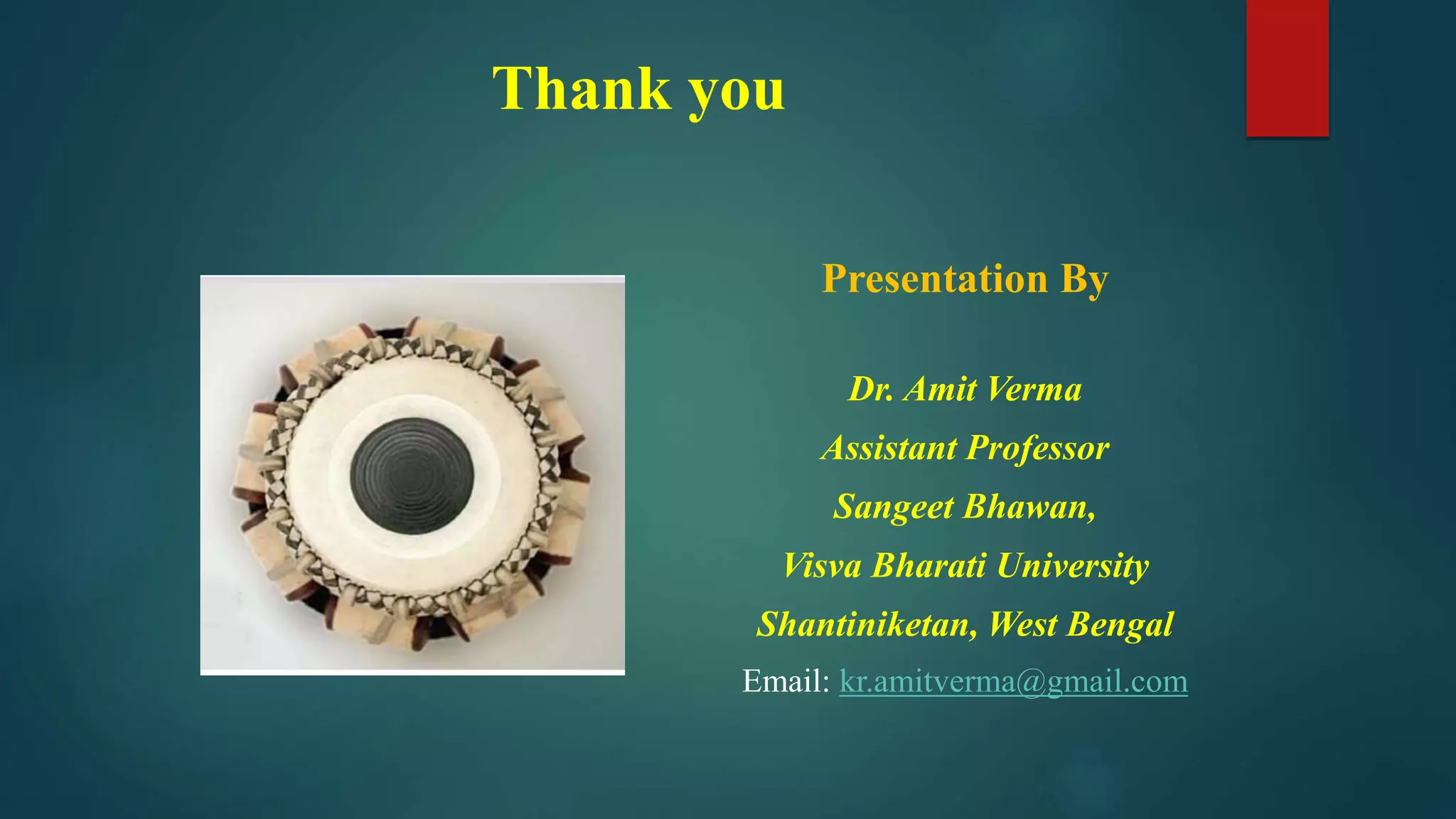 Thank you

Presentation By

Dr. Amit Verma

Assistant Professor

Sangeet Bhawan,

Visva Bharati University

Shantiniketan, West Bengal

Email: kr.amitverma@gmail.com